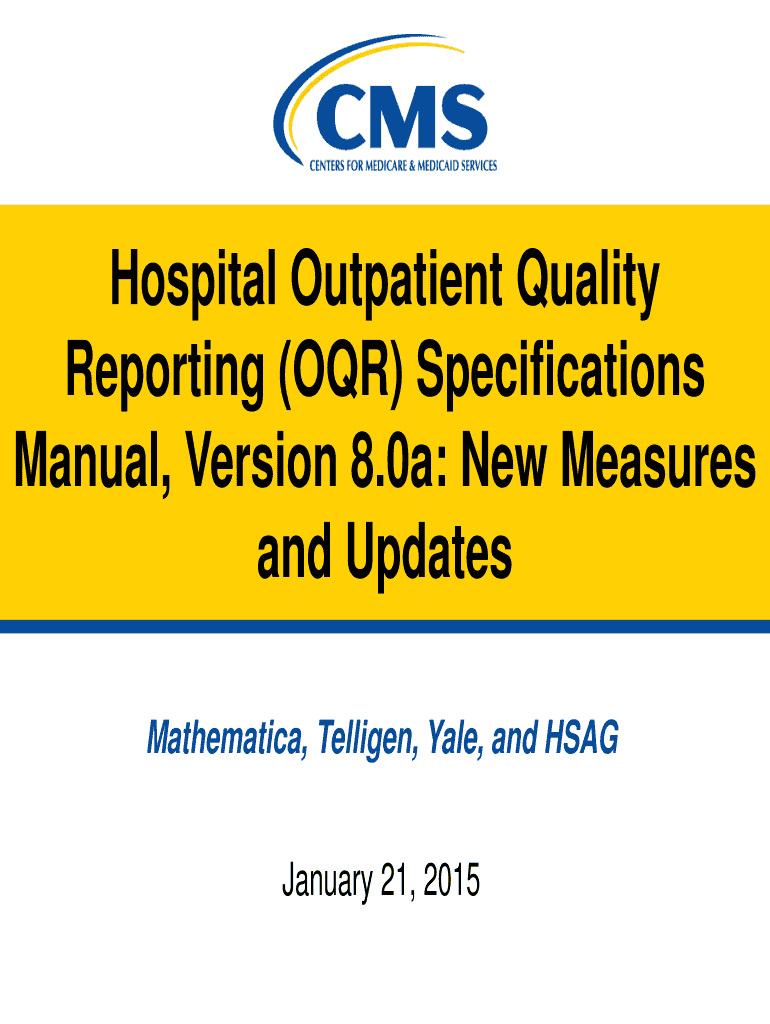 CMS
CENTERS FOR MEDICARE & MEDICAID SERVICES

Hospital Outpatient Quality Reporting (OQR) Specifications Manual, Version 8.0a: New Measures and Updates

Mathematica, Telligen, Yale, and HSAG

January 21, 2015